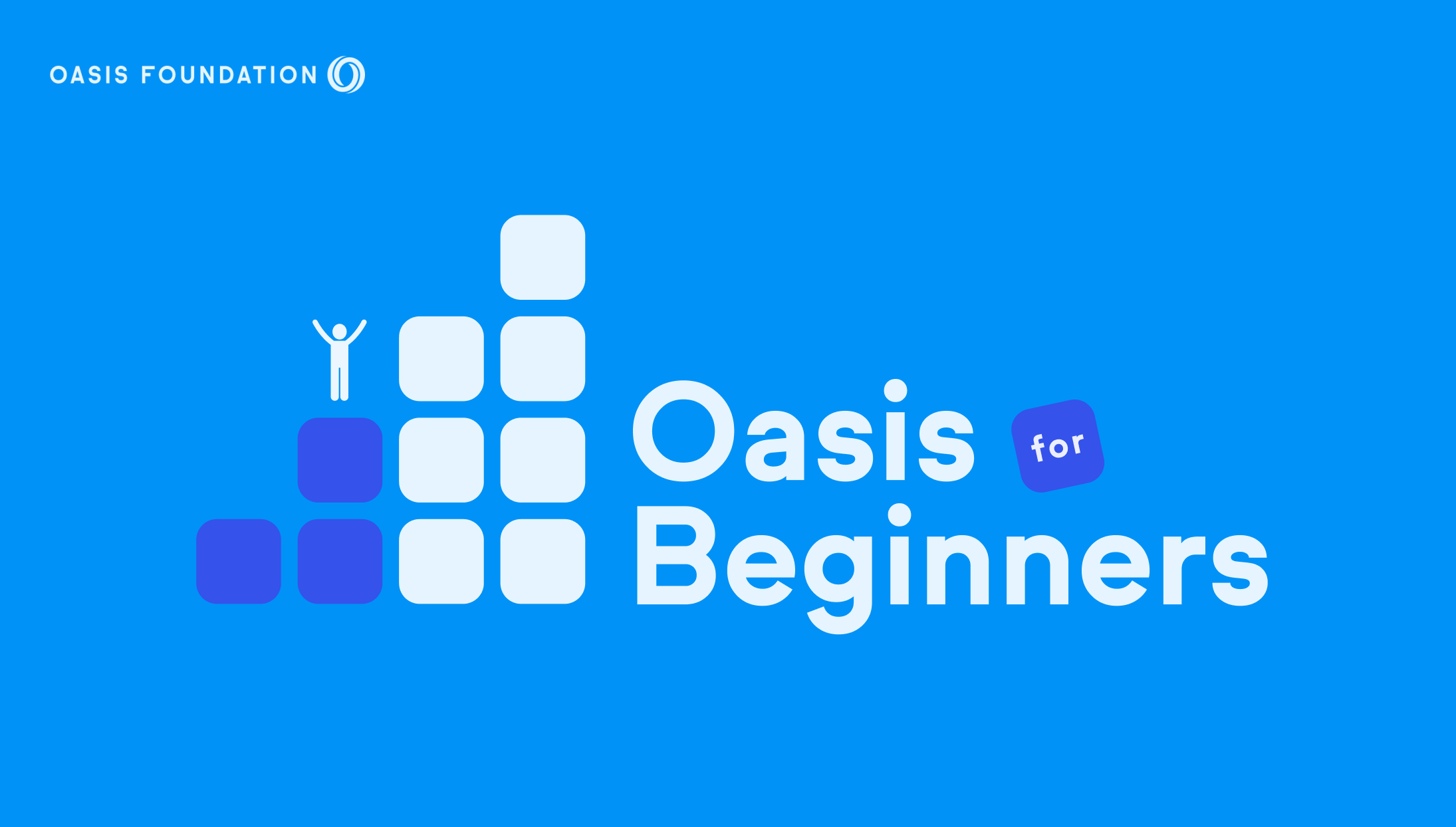 OASIS FOUNDATION

Oasis for Beginners